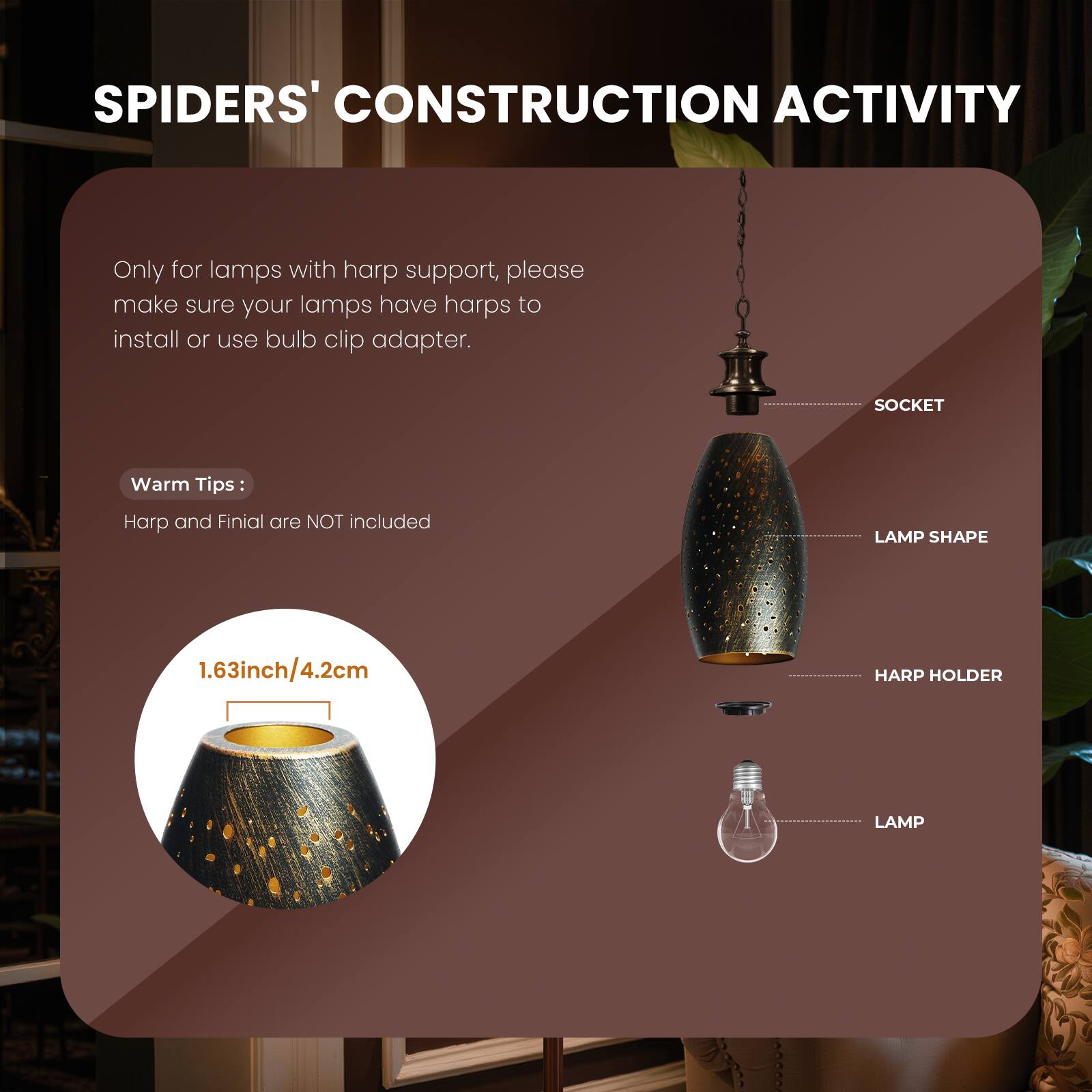 SPIDERS' CONSTRUCTION ACTIVITY

Only for lamps with harp support, please make sure your lamps have harps to install or use bulb clip adapter.

Warm Tips :

Harp and Finial are NOT included

1.63inch/4.2cm

SOCKET

LAMP SHAPE

HARP HOLDER

LAMP